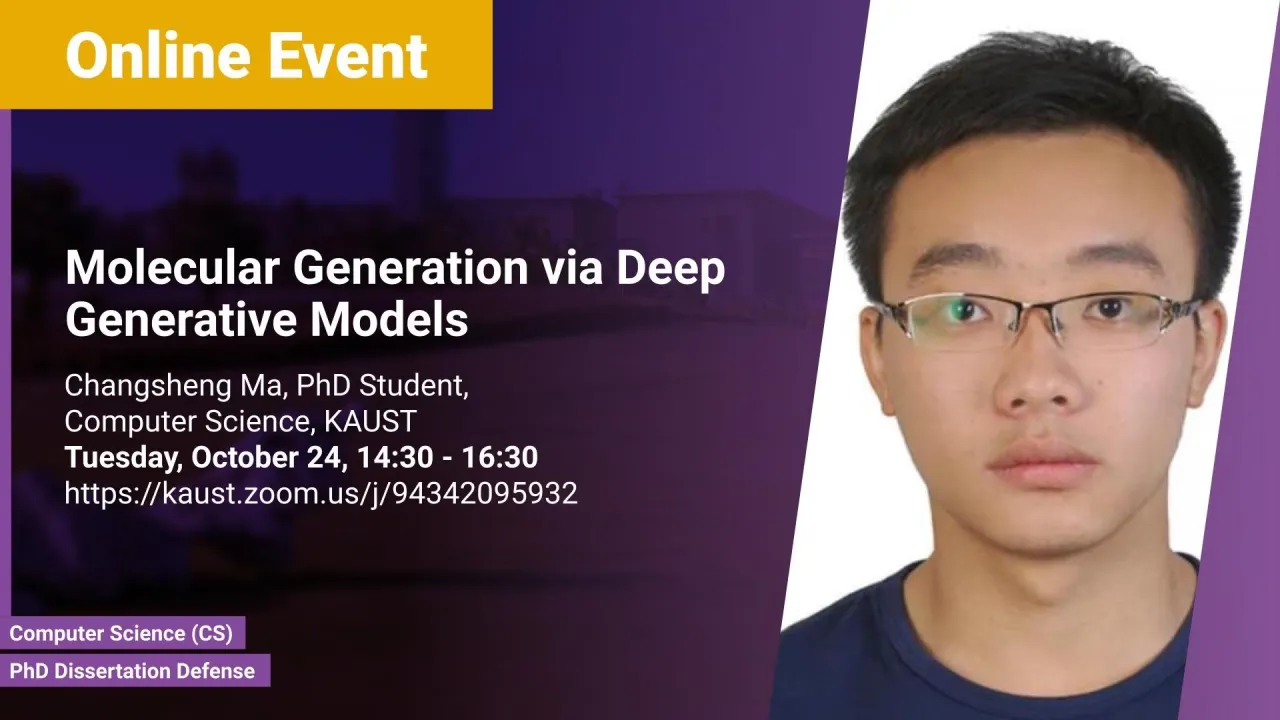 Online Event

Molecular Generation via Deep Generative Models

Changsheng Ma, PhD Student, Computer Science, KAUST
Tuesday, October 24, 14:30 - 16:30
https://kaust.zoom.us/j/94342095932

Computer Science (CS)
PhD Dissertation Defense